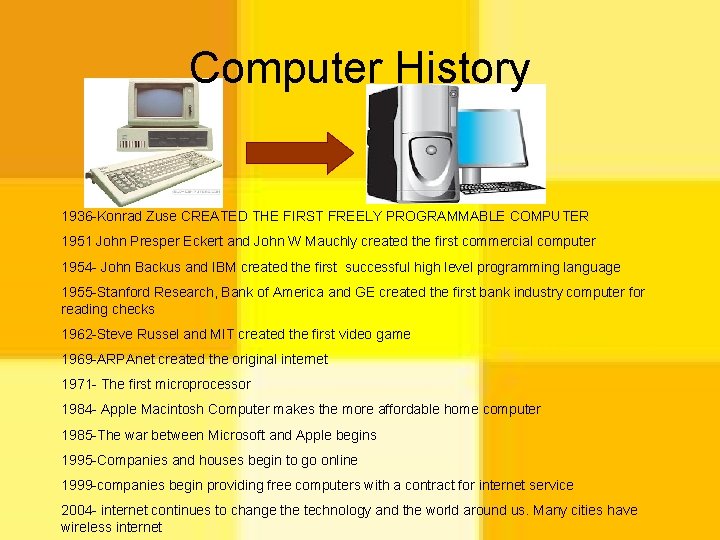 Computer History

1936-Konrad Zuse CREATED THE FIRST FREELY PROGRAMMABLE COMPUTER

1951 John Presper Eckert and John W Mauchly created the first commercial computer

1954- John Backus and IBM created the first successful high level programming language

1955-Stanford Research, Bank of America and GE created the first bank industry computer for reading checks

1962-Steve Russel and MIT created the first video game

1969-ARPAnet created the original internet

1971- The first microprocessor

1984- Apple Macintosh Computer makes the more affordable home computer

1985-The war between Microsoft and Apple begins

1995-Companies and houses begin to go online

1999-companies begin providing free computers with a contract for internet service

2004- internet continues to change the technology and the world around us. Many cities have wireless internet